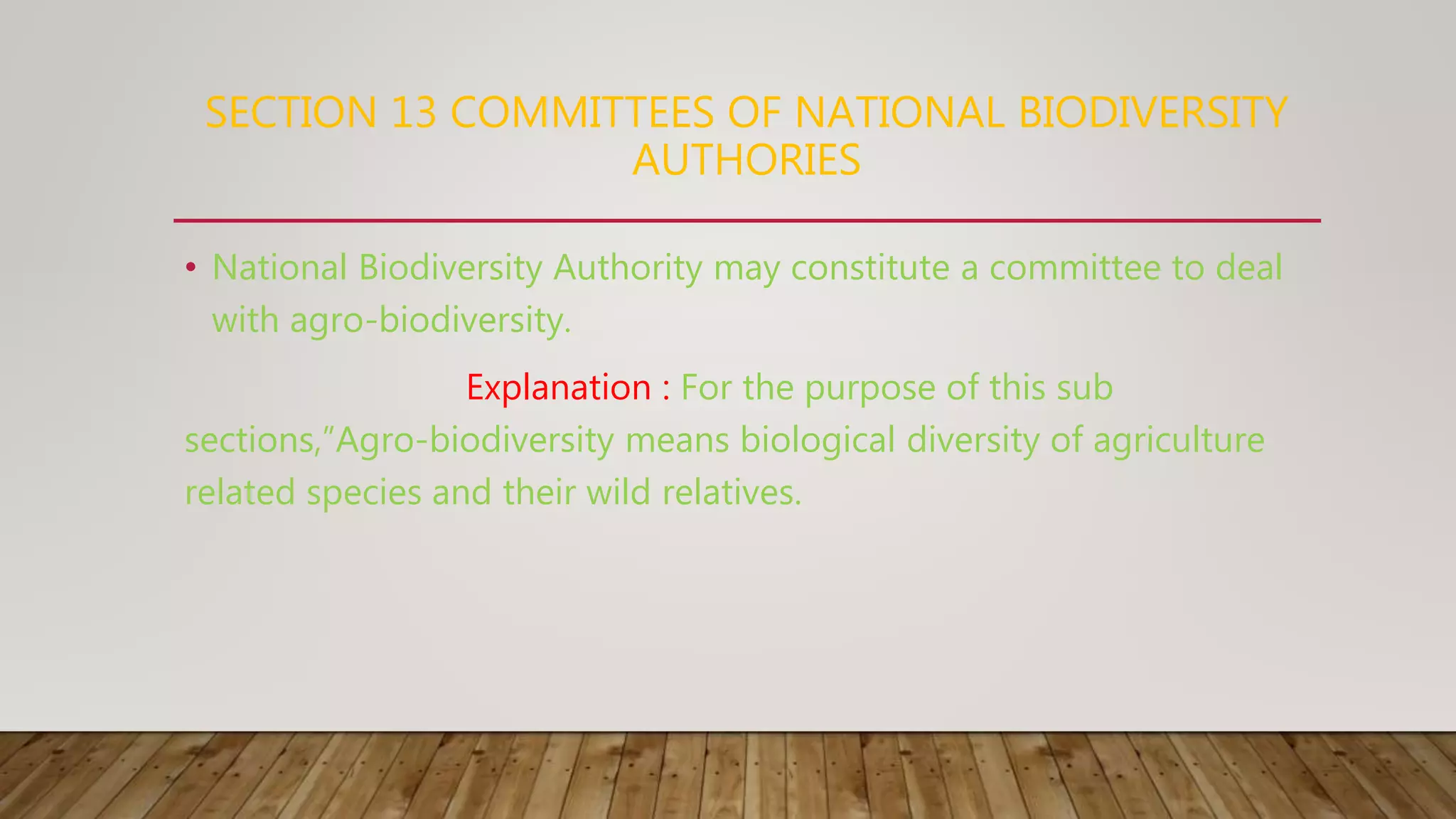 SECTION 13 COMMITTEES OF NATIONAL BIODIVERSITY AUTHORIES

• National Biodiversity Authority may constitute a committee to deal with agro-biodiversity.

Explanation : For the purpose of this sub sections,"Agro-biodiversity means biological diversity of agriculture related species and their wild relatives.